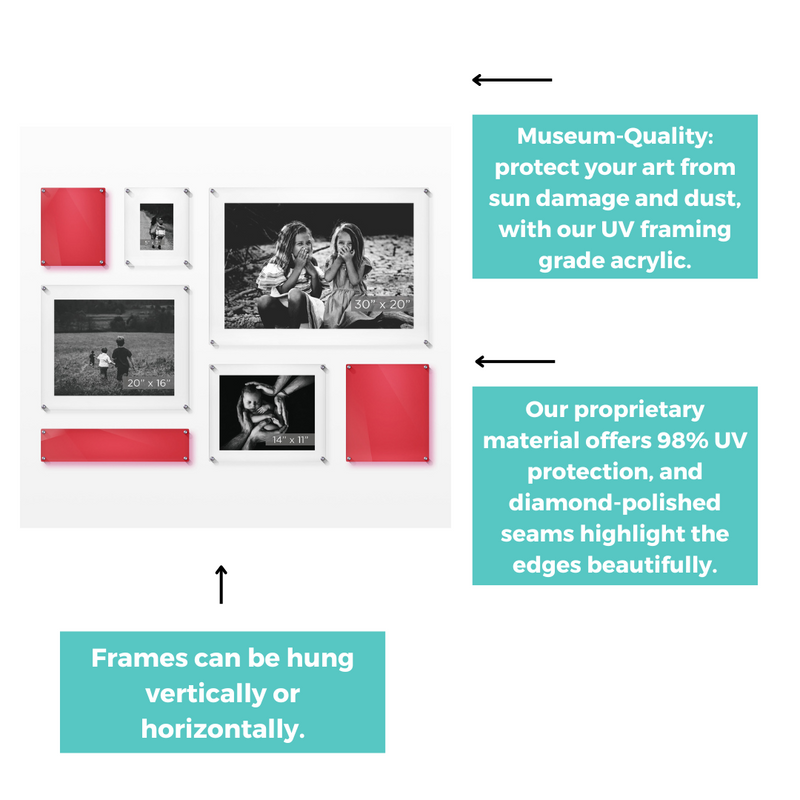 30" x 20"

20" x 16"

14" x 11"

Museum-Quality: protect your art from sun damage and dust, with our UV framing grade acrylic.

Our proprietary material offers 98% UV protection, and diamond-polished seams highlight the edges beautifully.

Frames can be hung vertically or horizontally.